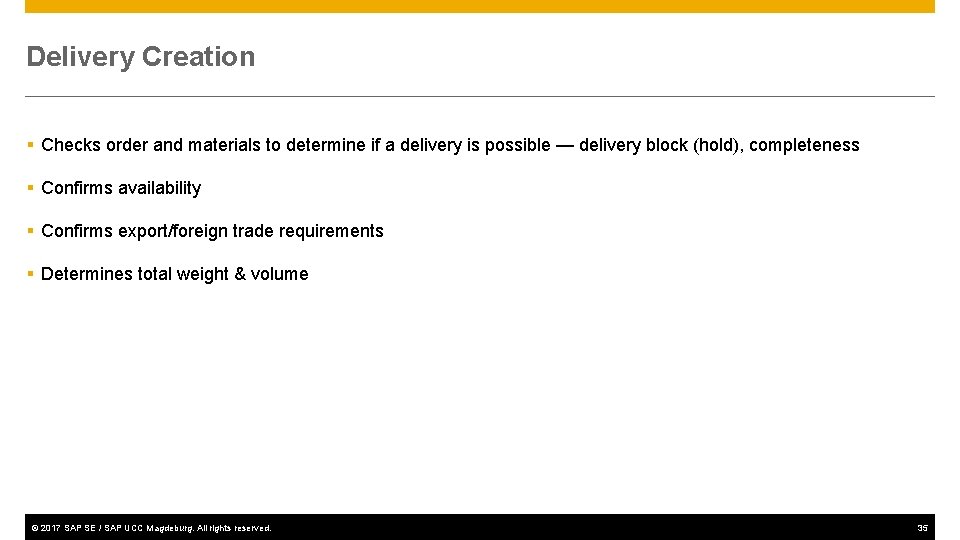 Delivery Creation

▪ Checks order and materials to determine if a delivery is possible — delivery block (hold), completeness

▪ Confirms availability

▪ Confirms export/foreign trade requirements

▪ Determines total weight & volume

© 2017 SAP SE / SAP UCC Magdeburg. All rights reserved.

35